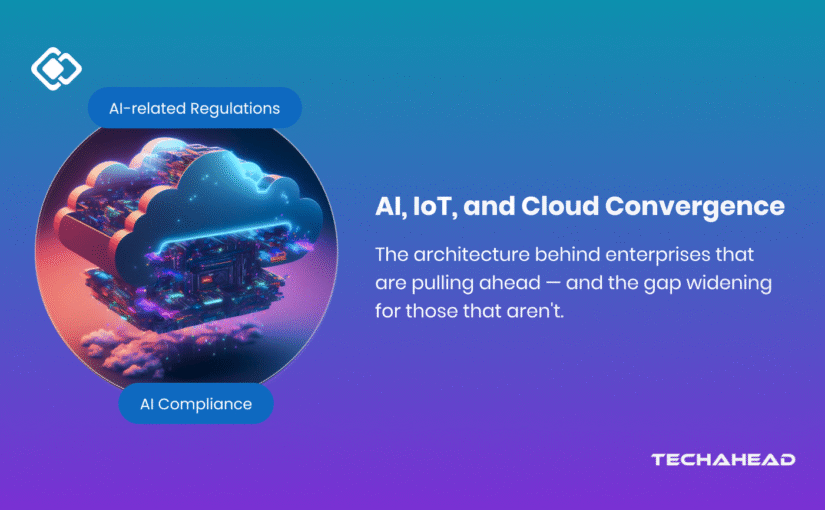 AI-related Regulations

AI Compliance

AI, IoT, and Cloud Convergence

The architecture behind enterprises that are pulling ahead — and the gap widening for those that aren't.

TECHAHEAD